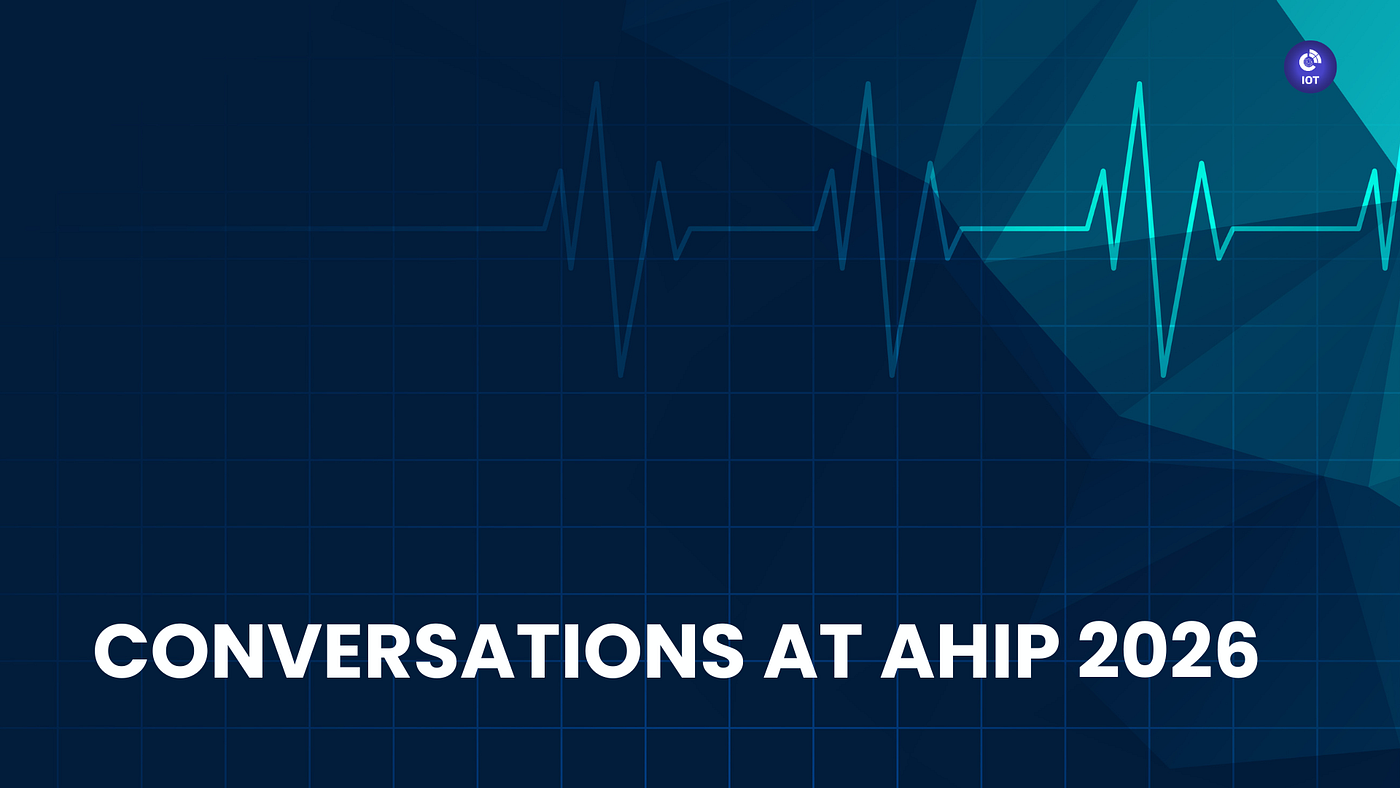 IOT

CONVERSATIONS AT AHIP 2026